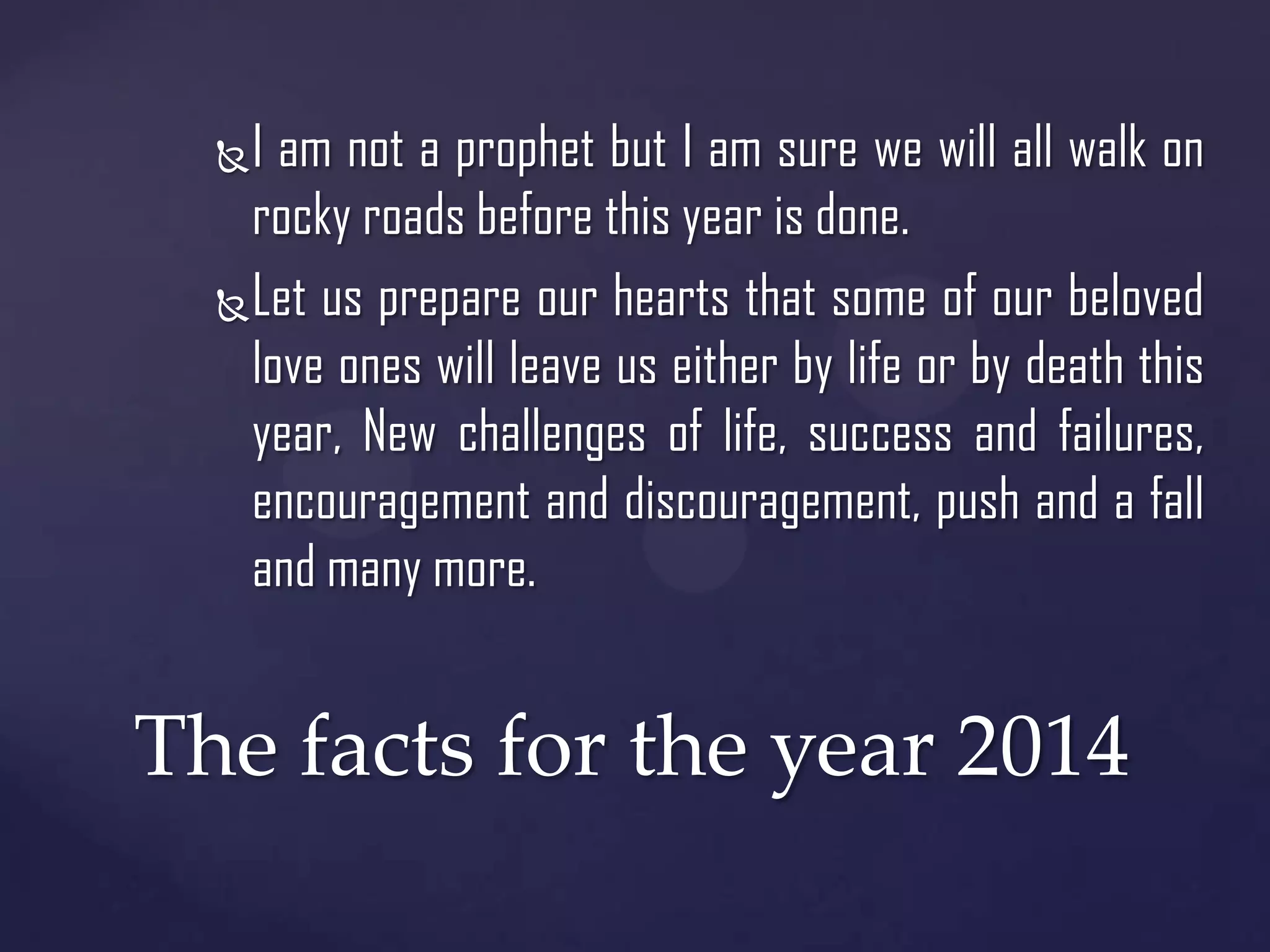 I am not a prophet but I am sure we will all walk on rocky roads before this year is done.

Let us prepare our hearts that some of our beloved love ones will leave us either by life or by death this year, New challenges of life, success and failures, encouragement and discouragement, push and a fall and many more.

The facts for the year 2014